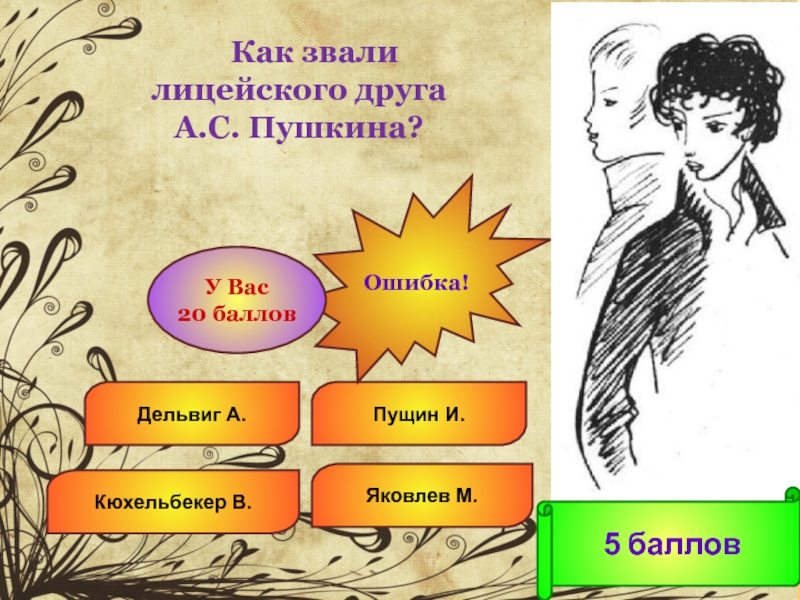 Как звали лицейского друга А.С. Пушкина?

У Вас 20 баллов

Ошибка!

Дельвиг А.

Пущин И.

Кюхельбекер В.

Яковлев М.

5 баллов